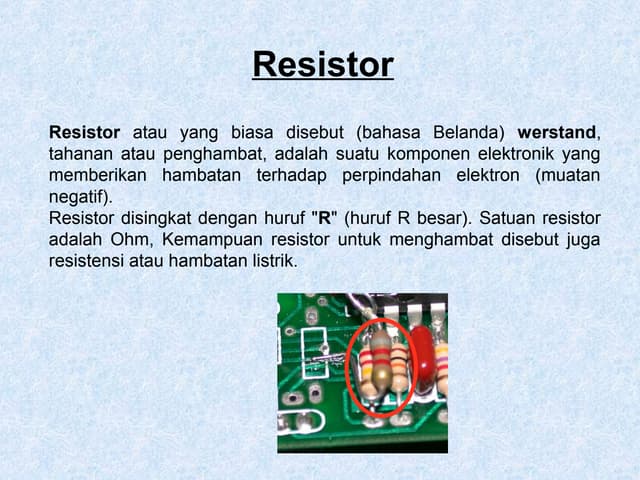 Resistor

Resistor atau yang biasa disebut (bahasa Belanda) werstand, tahanan atau penghambat, adalah suatu komponen elektronik yang memberikan hambatan terhadap perpindahan elektron (muatan negatif).
Resistor disingkat dengan huruf "R" (huruf R besar). Satuan resistor adalah Ohm, Kemampuan resistor untuk menghambat disebut juga resistensi atau hambatan listrik.